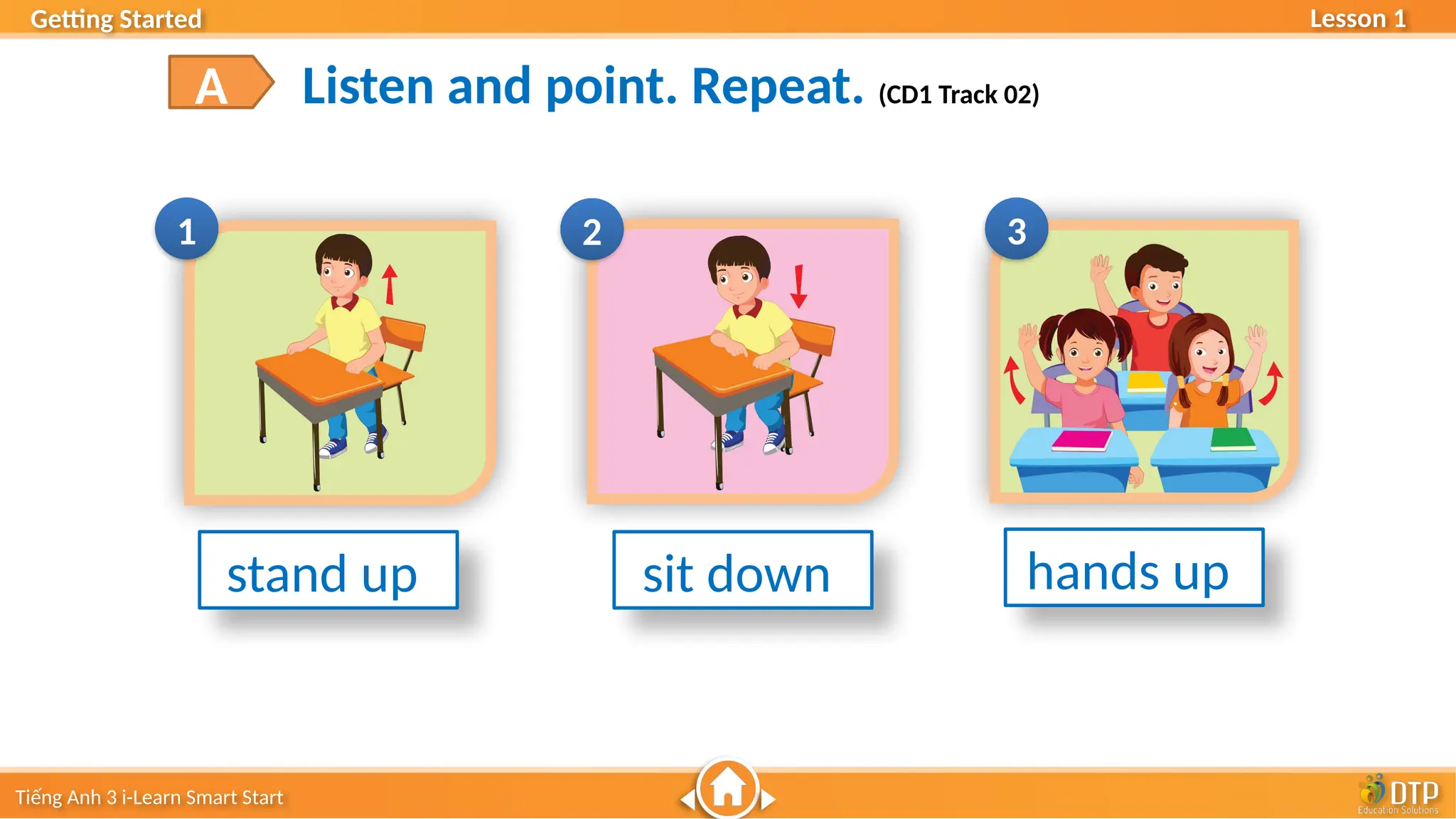 Getting Started

Lesson 1

A

Listen and point. Repeat. (CD1 Track 02)

1

stand up

2

sit down

3

hands up

Tiếng Anh 3 i-Learn Smart Start

DTP
Education Solutions